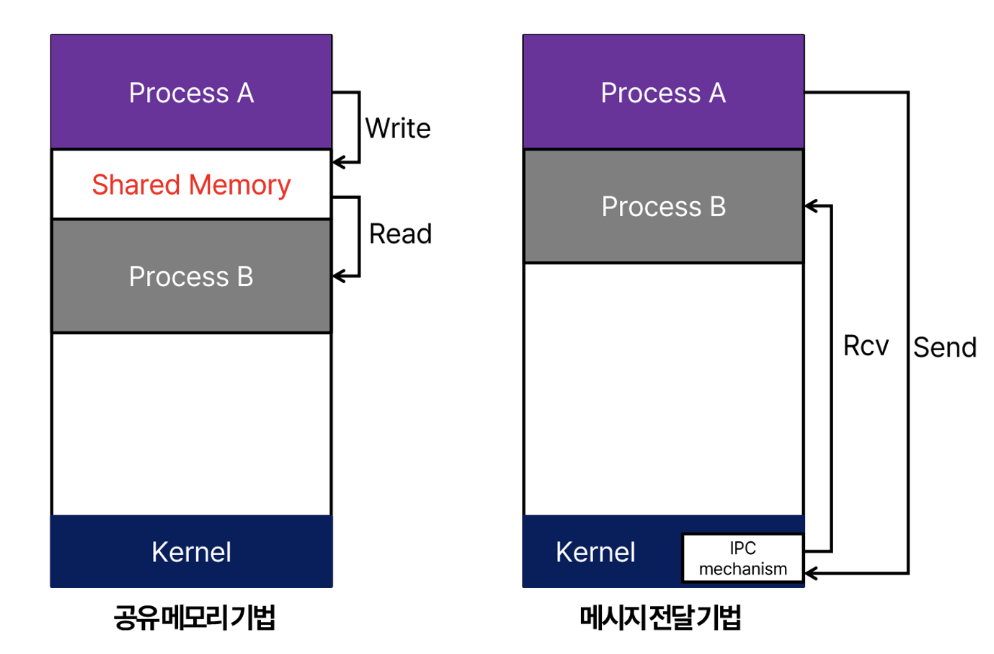 Process A

Write

Shared Memory

Read

Process B

Kernel

공유메모리 기법

Process A

Process B

Rcv

Send

Kernel

IPC mechanism

메시지 전달 기법